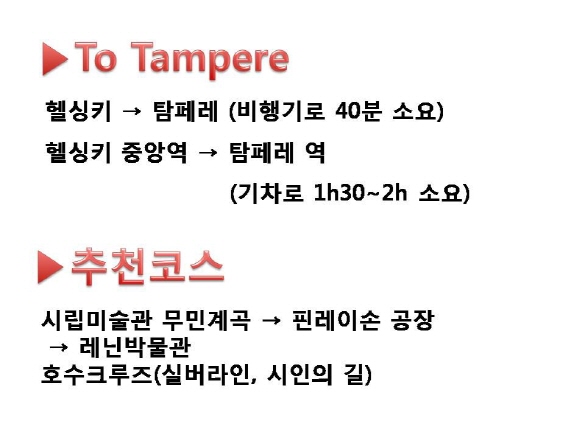 ▶To Tampere

헬싱키 → 탐페레 (비행기로 40분 소요)

헬싱키 중앙역 → 탐페레 역
(기차로 1h30~2h 소요)

▶추천코스

시립미술관 무민계곡 → 핀레이손 공장
→ 레닌박물관
호수크루즈(실버라인, 시인의 길)